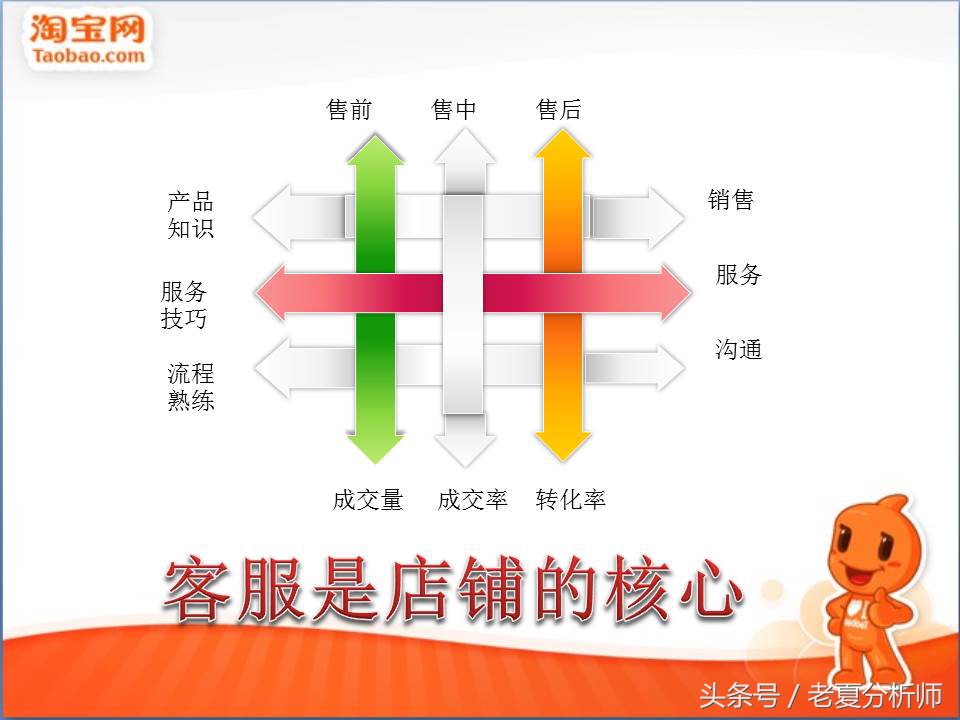 淘宝网
Taobao.com

售前 售中 售后

产品知识

服务技巧

流程熟练

销售

服务

沟通

成交量 成交率 转化率

客服是店铺的核心

头条号 / 老夏分析师